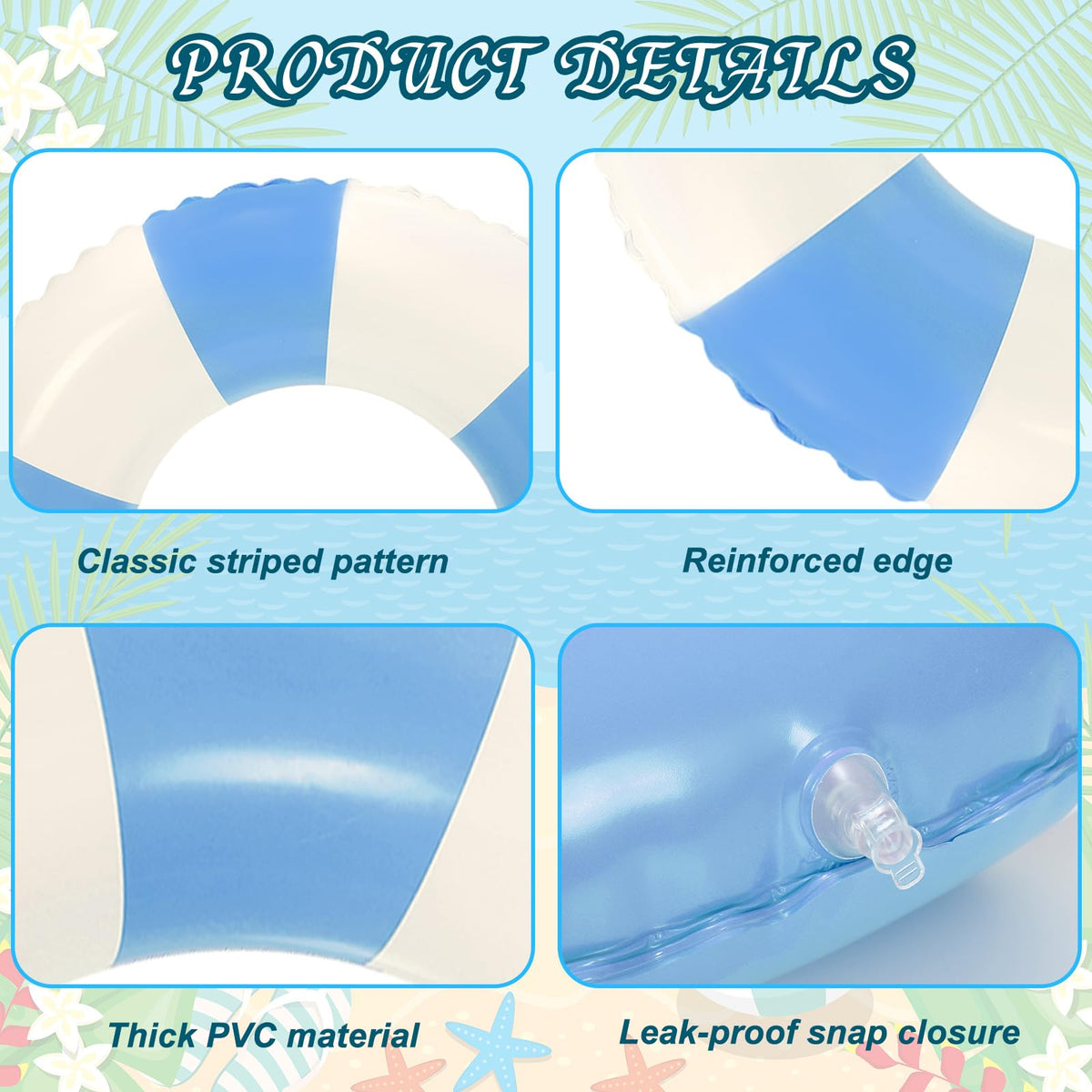 PRODUCT DETAILS

Classic striped pattern

Reinforced edge

Thick PVC material

Leak-proof snap closure